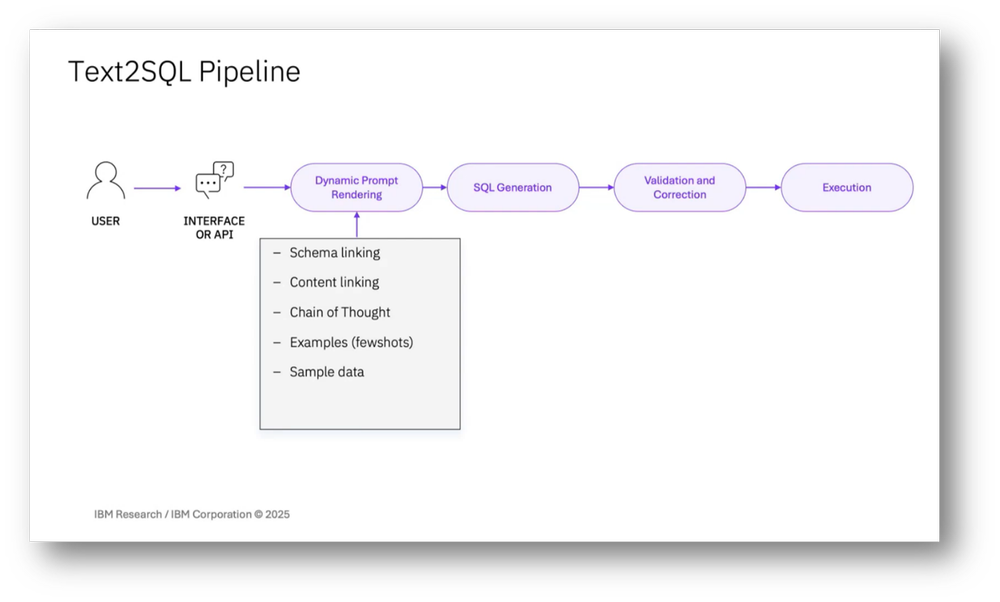 Text2SQL Pipeline

USER

INTERFACE OR API

Dynamic Prompt Rendering

SQL Generation

Validation and Correction

Execution

– Schema linking
– Content linking
– Chain of Thought
– Examples (fewshots)
– Sample data

IBM Research / IBM Corporation © 2025